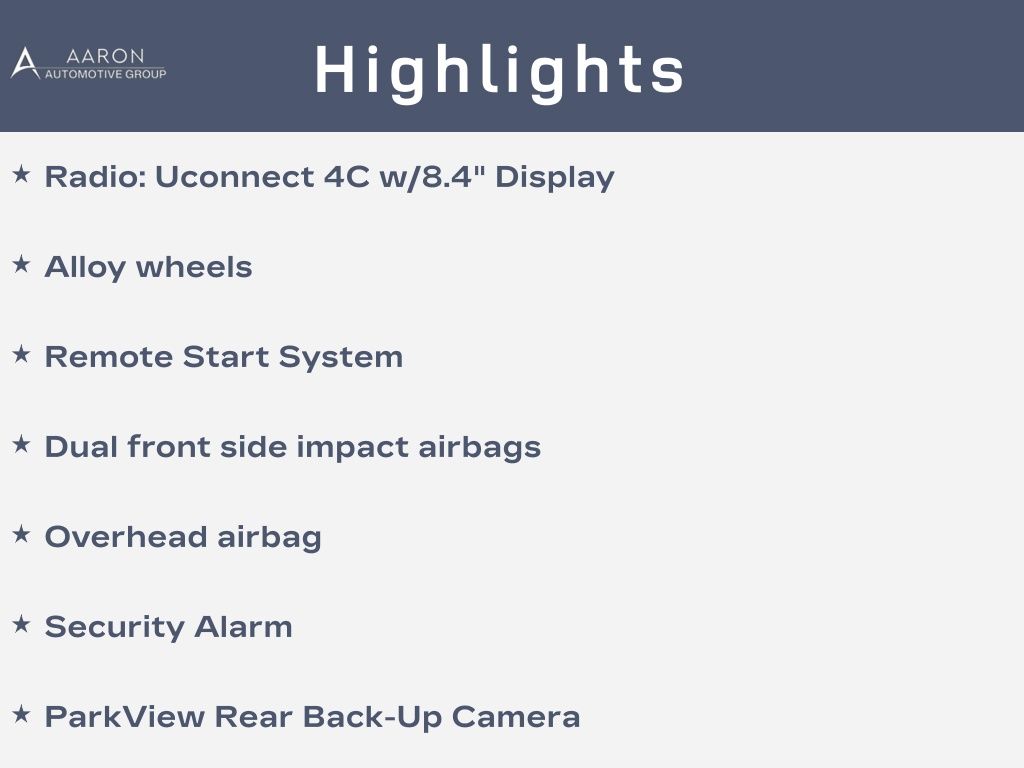 AARON
AUTOMOTIVE GROUP

Highlights

★ Radio: Uconnect 4C w/8.4" Display

★ Alloy wheels

★ Remote Start System

★ Dual front side impact airbags

★ Overhead airbag

★ Security Alarm

★ ParkView Rear Back-Up Camera